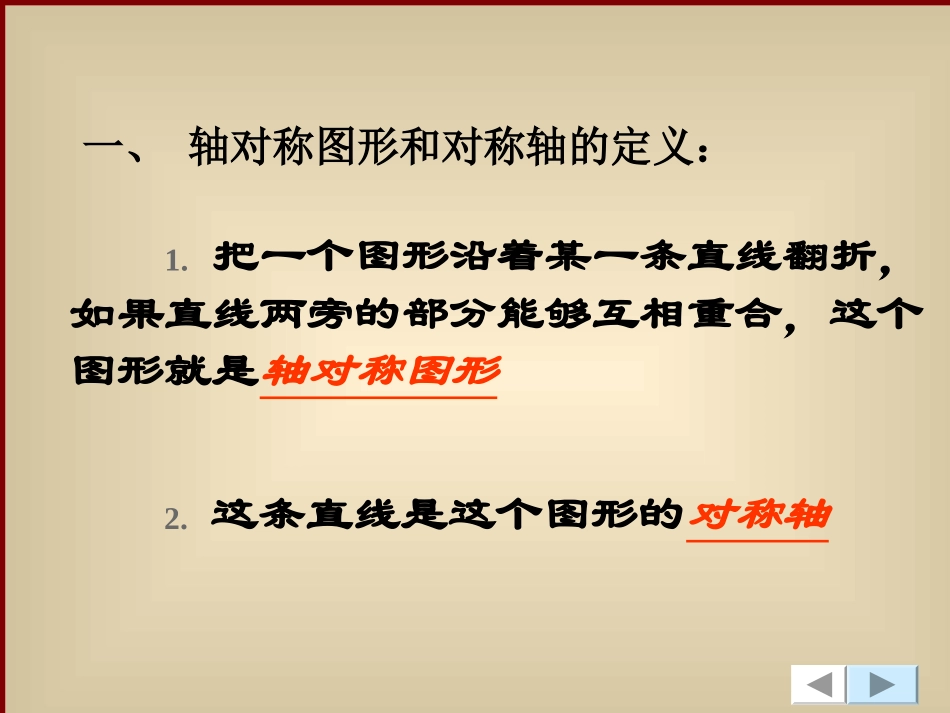 一、 轴对称图形和对称轴的定义：

1. 把一个图形沿着某一条直线翻折，如果直线两旁的部分能够互相重合，这个图形就是轴对称图形

2. 这条直线是这个图形的对称轴